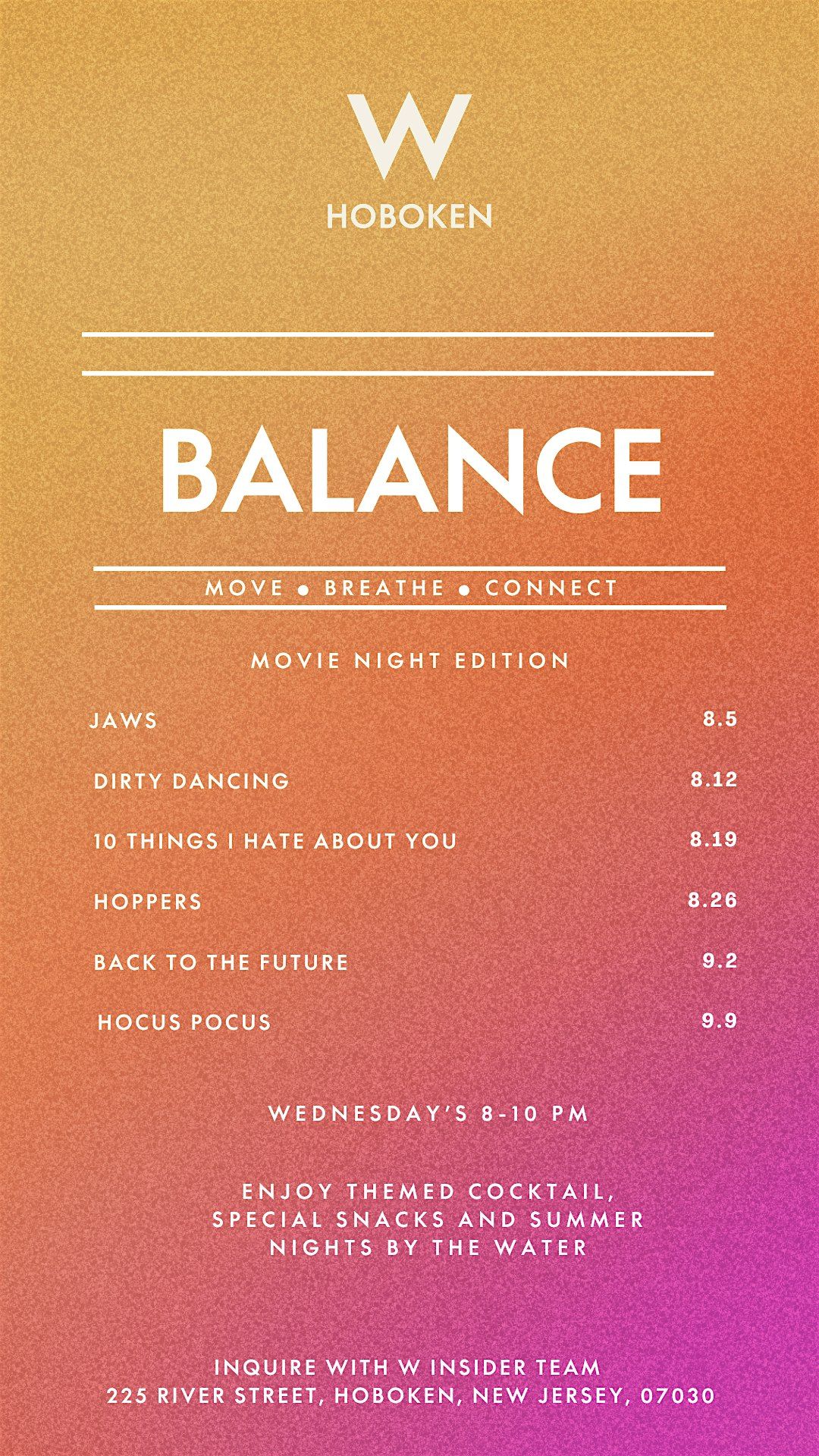 W
HOBOKEN

BALANCE

MOVE • BREATHE • CONNECT

MOVIE NIGHT EDITION

| | |
|---|---|
| JAWS | 8.5 |
| DIRTY DANCING | 8.12 |
| 10 THINGS I HATE ABOUT YOU | 8.19 |
| HOPPERS | 8.26 |
| BACK TO THE FUTURE | 9.2 |
| HOCUS POCUS | 9.9 |

WEDNESDAY'S 8-10 PM

ENJOY THEMED COCKTAIL, SPECIAL SNACKS AND SUMMER NIGHTS BY THE WATER

INQUIRE WITH W INSIDER TEAM
225 RIVER STREET, HOBOKEN, NEW JERSEY, 07030